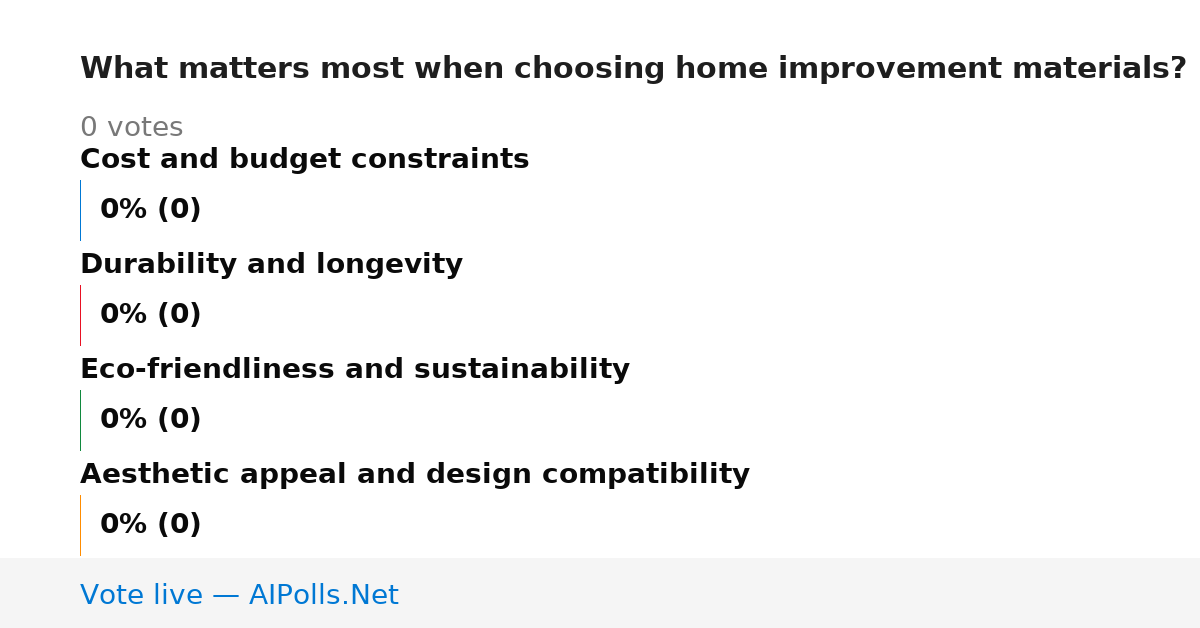 What matters most when choosing home improvement materials?

0 votes

Cost and budget constraints

0% (0)

Durability and longevity

0% (0)

Eco-friendliness and sustainability

0% (0)

Aesthetic appeal and design compatibility

0% (0)

Vote live — AIPolls.Net